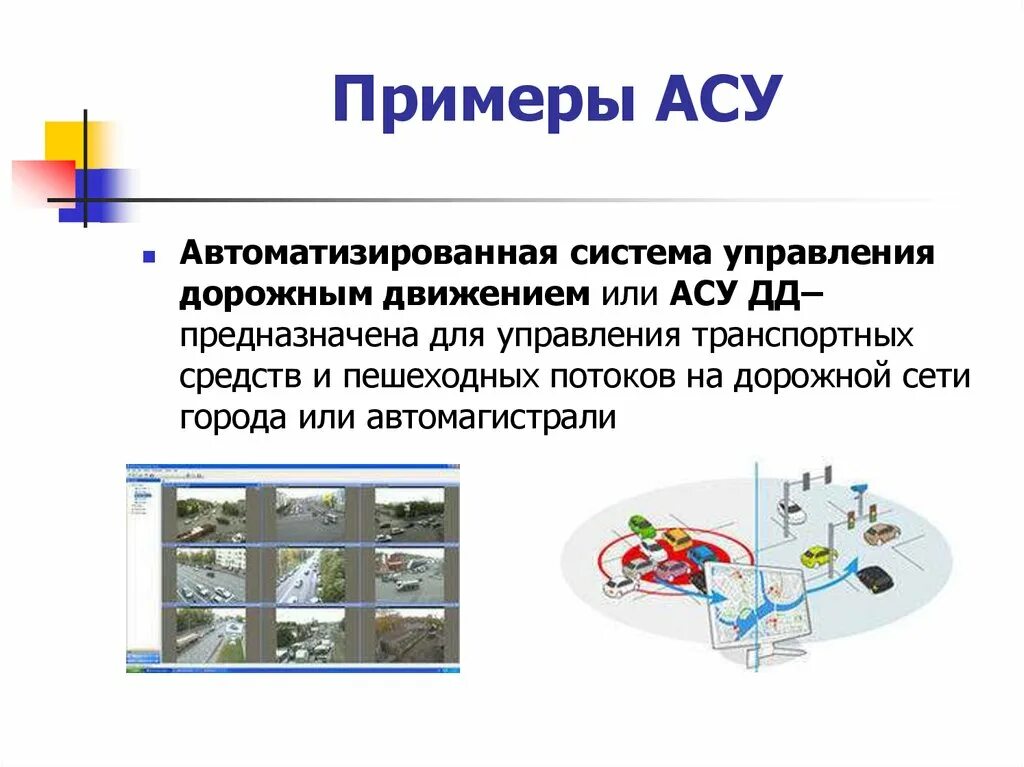 Примеры АСУ

Автоматизированная система управления дорожным движением или АСУ ДД– предназначена для управления транспортных средств и пешеходных потоков на дорожной сети города или автомагистрали